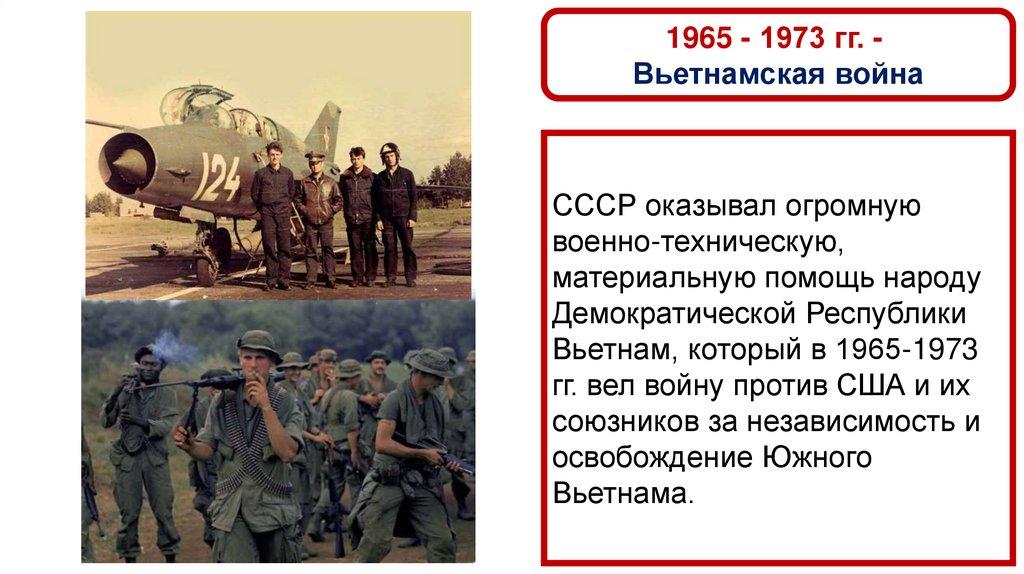 124

1965 - 1973 гг. - Вьетнамская война

СССР оказывал огромную военно-техническую, материальную помощь народу Демократической Республики Вьетнам, который в 1965-1973 гг. вел войну против США и их союзников за независимость и освобождение Южного Вьетнама.